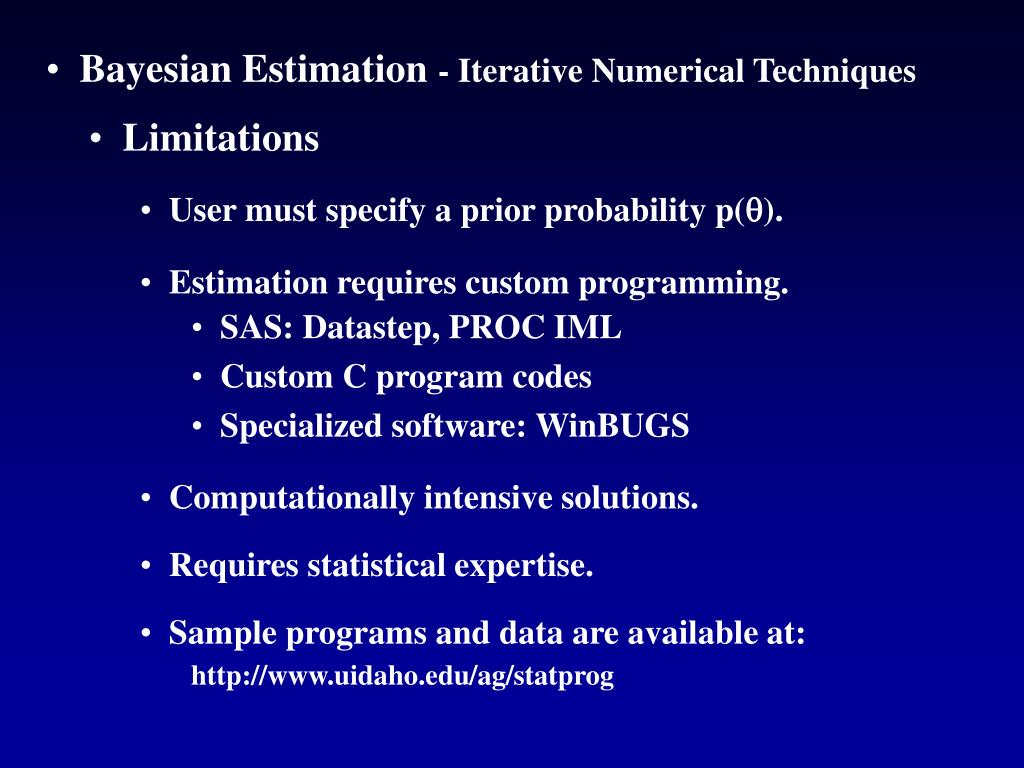 • Bayesian Estimation - Iterative Numerical Techniques

• Limitations

• User must specify a prior probability p($\theta$).

• Estimation requires custom programming.
• SAS: Datastep, PROC IML
• Custom C program codes
• Specialized software: WinBUGS

• Computationally intensive solutions.

• Requires statistical expertise.

• Sample programs and data are available at:
http://www.uidaho.edu/ag/statprog